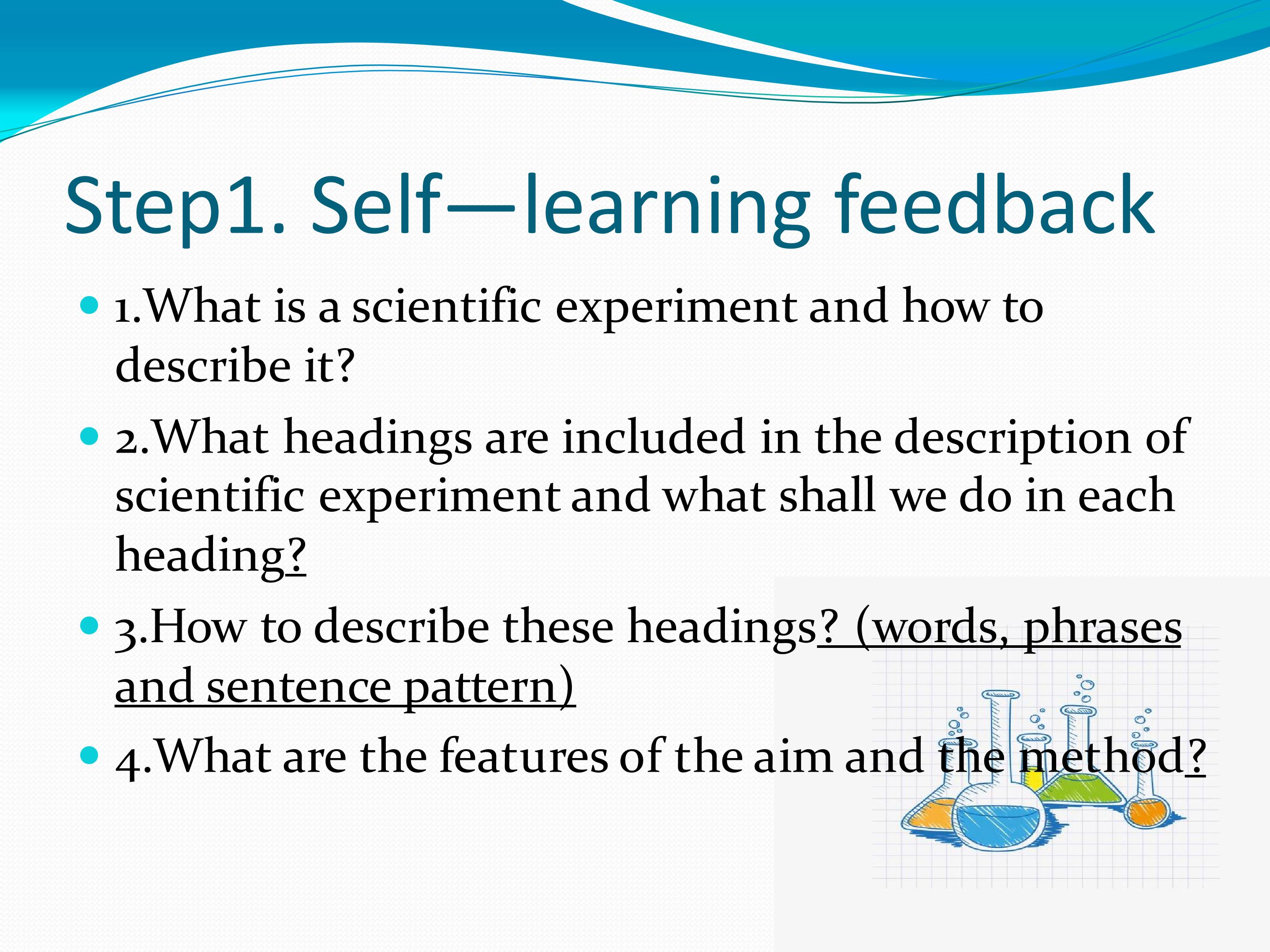 Step1. Self—learning feedback

• 1.What is a scientific experiment and how to describe it?
• 2.What headings are included in the description of scientific experiment and what shall we do in each heading?
• 3.How to describe these headings? (words, phrases and sentence pattern)
• 4.What are the features of the aim and the method?